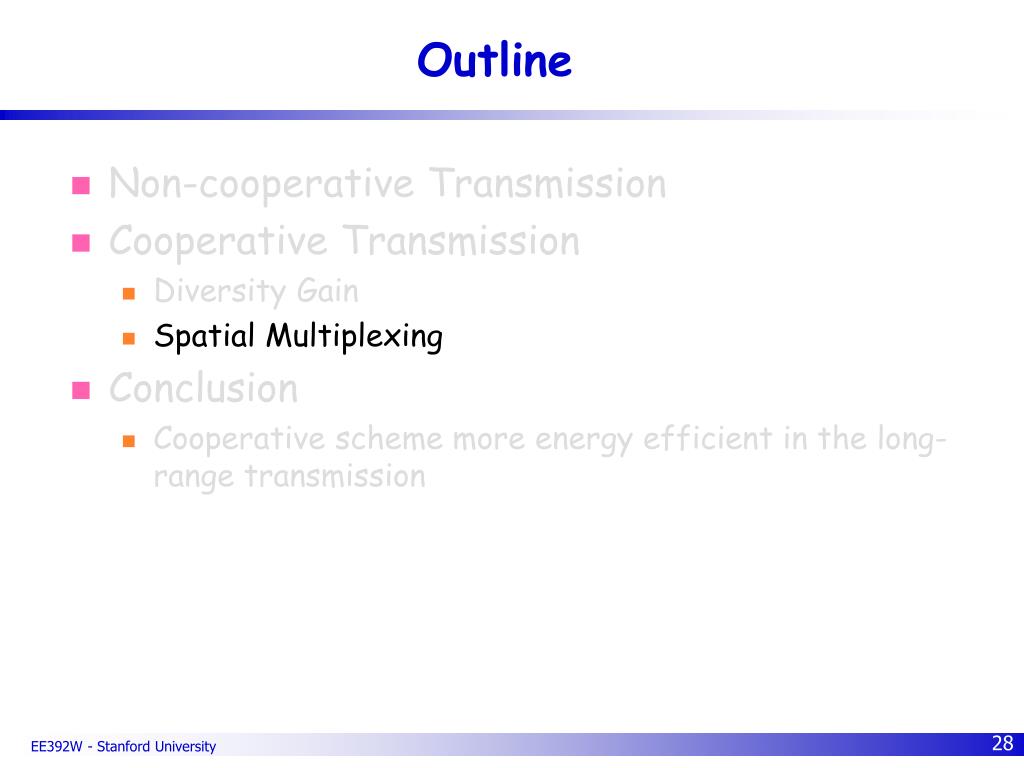 Outline

Non-cooperative Transmission
Cooperative Transmission
Diversity Gain
Spatial Multiplexing
Conclusion
Cooperative scheme more energy efficient in the long-range transmission

EE392W - Stanford University

28